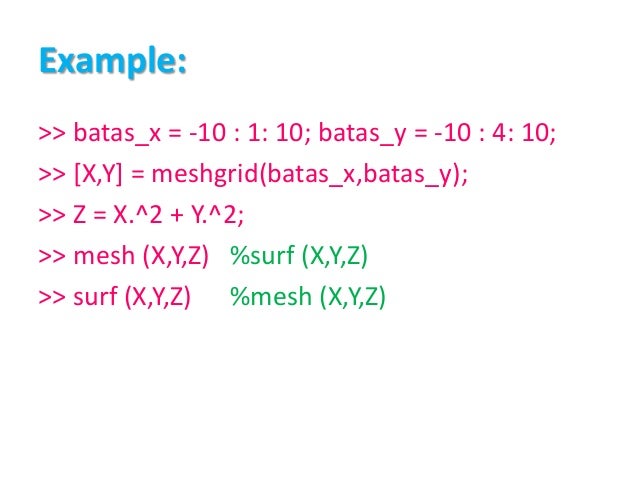 Example:

>> batas_x = -10 : 1: 10; batas_y = -10 : 4: 10;
>> [X,Y] = meshgrid(batas_x,batas_y);
>> Z = X.^2 + Y.^2;
>> mesh (X,Y,Z)   %surf (X,Y,Z)
>> surf (X,Y,Z)     %mesh (X,Y,Z)